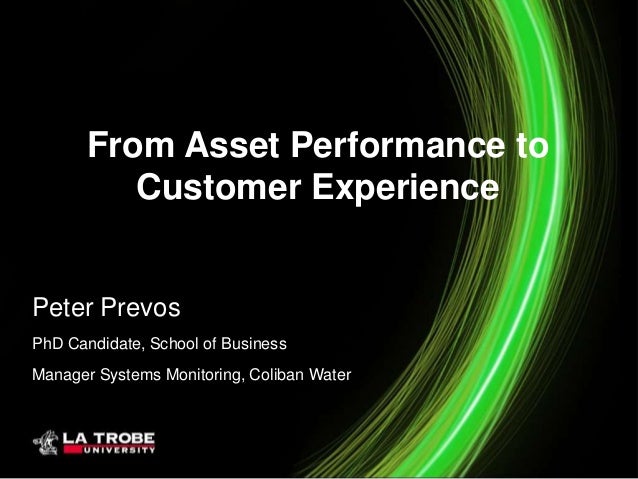 From Asset Performance to Customer Experience

Peter Prevos

PhD Candidate, School of Business

Manager Systems Monitoring, Coliban Water

LA TROBE UNIVERSITY